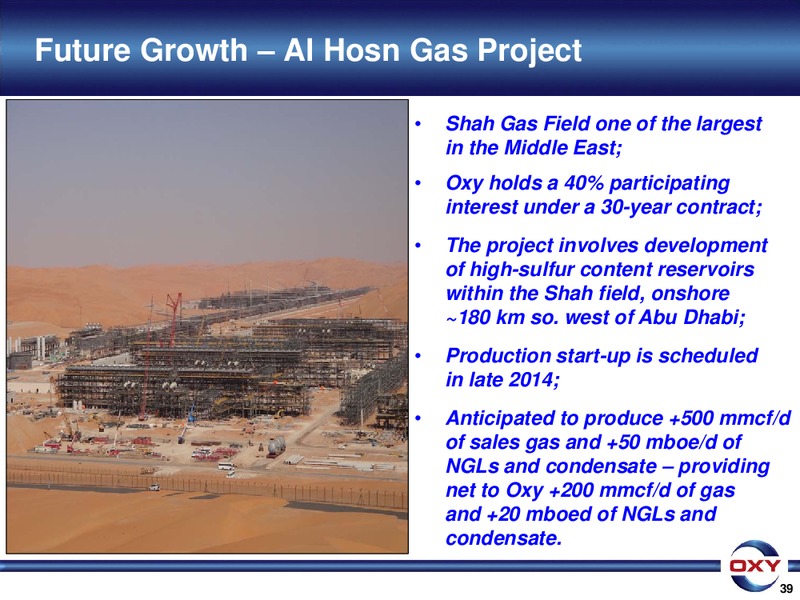 Future Growth – Al Hosn Gas Project

• Shah Gas Field one of the largest in the Middle East;

• Oxy holds a 40% participating interest under a 30-year contract;

• The project involves development of high-sulfur content reservoirs within the Shah field, onshore ~180 km so. west of Abu Dhabi;

• Production start-up is scheduled in late 2014;

• Anticipated to produce +500 mmcf/d of sales gas and +50 mboe/d of NGLs and condensate – providing net to Oxy +200 mmcf/d of gas and +20 mboed of NGLs and condensate.

OXY

39